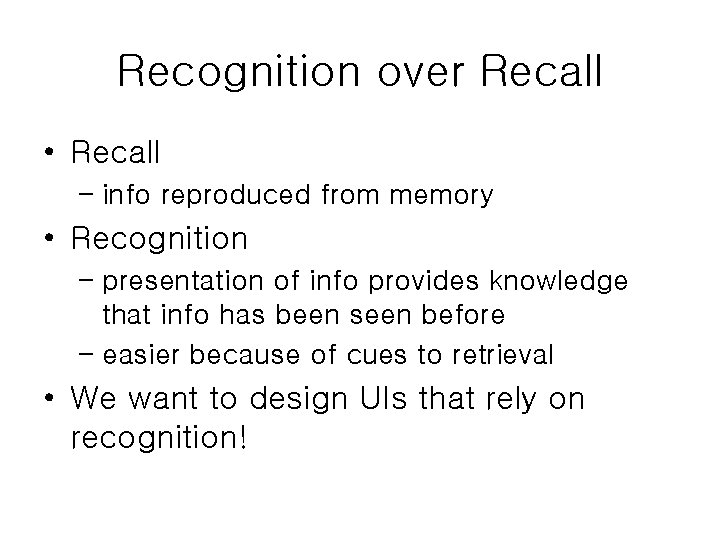 Recognition over Recall

• Recall
  – info reproduced from memory
• Recognition
  – presentation of info provides knowledge that info has been seen before
  – easier because of cues to retrieval
• We want to design UIs that rely on recognition!